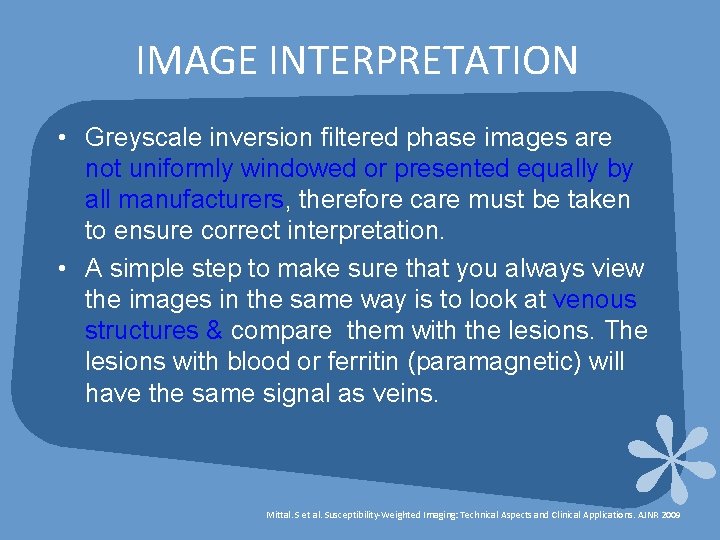 IMAGE INTERPRETATION

• Greyscale inversion filtered phase images are not uniformly windowed or presented equally by all manufacturers, therefore care must be taken to ensure correct interpretation.

• A simple step to make sure that you always view the images in the same way is to look at venous structures & compare them with the lesions. The lesions with blood or ferritin (paramagnetic) will have the same signal as veins.

Mittal.S et al. Susceptibility-Weighted Imaging: Technical Aspects and Clinical Applications. AJNR 2009